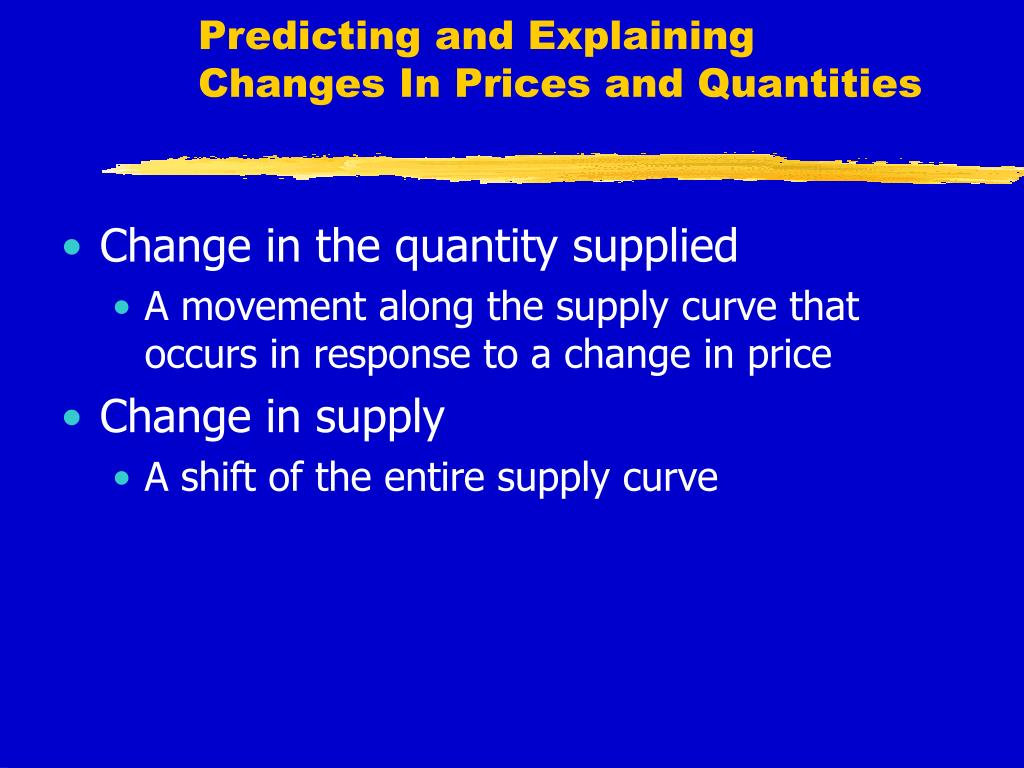 Predicting and Explaining
Changes In Prices and Quantities

• Change in the quantity supplied
  • A movement along the supply curve that occurs in response to a change in price
• Change in supply
  • A shift of the entire supply curve